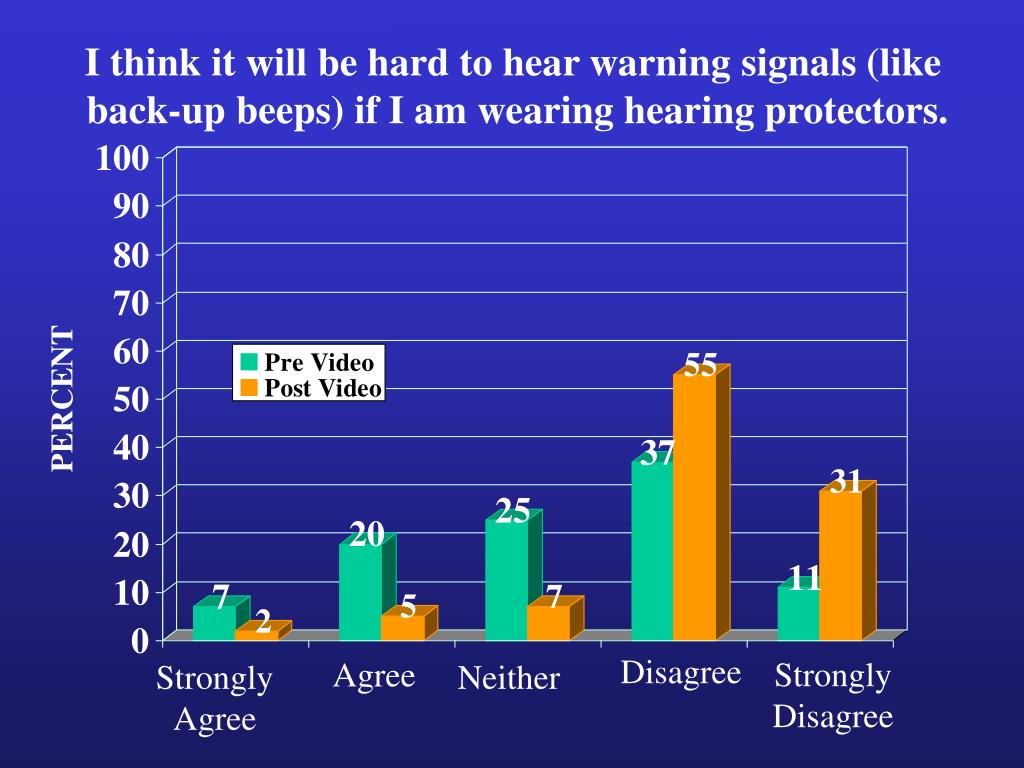 I think it will be hard to hear warning signals (like back-up beeps) if I am wearing hearing protectors.

PERCENT

100
90
80
70
60
50
40
30
20
10
0

Pre Video
Post Video

7
2
20
5
25
7
37
55
11
31

Strongly Agree
Agree
Neither
Disagree
Strongly Disagree